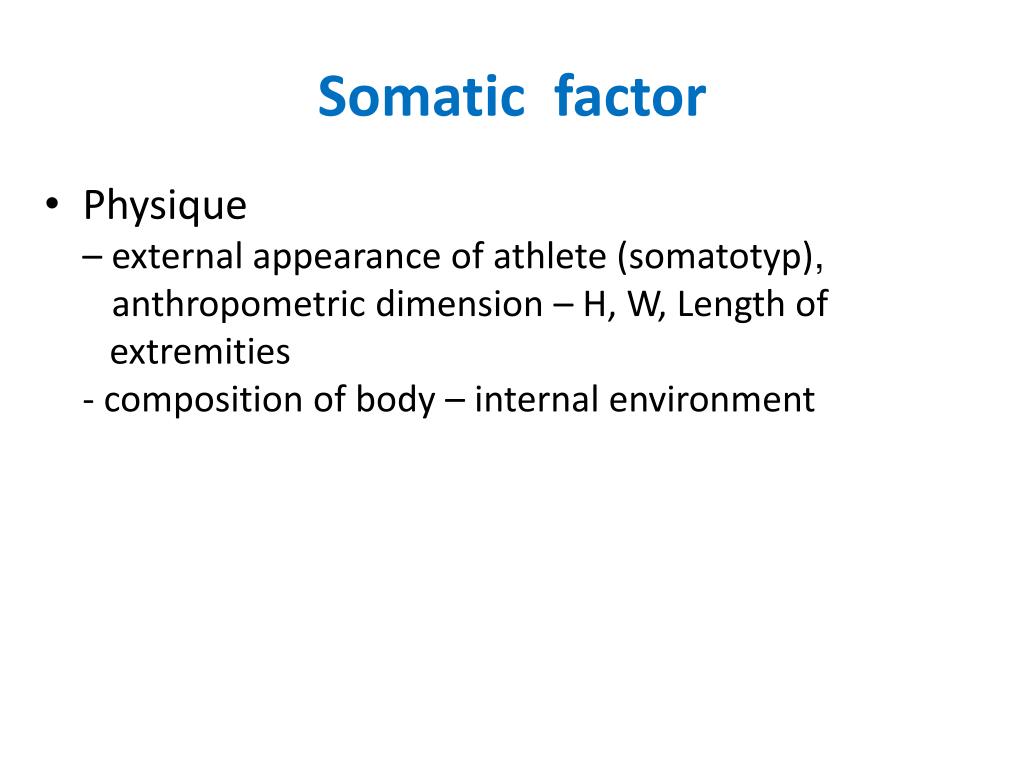 Somatic factor

• Physique
– external appearance of athlete (somatotyp), anthropometric dimension – H, W, Length of extremities
- composition of body – internal environment